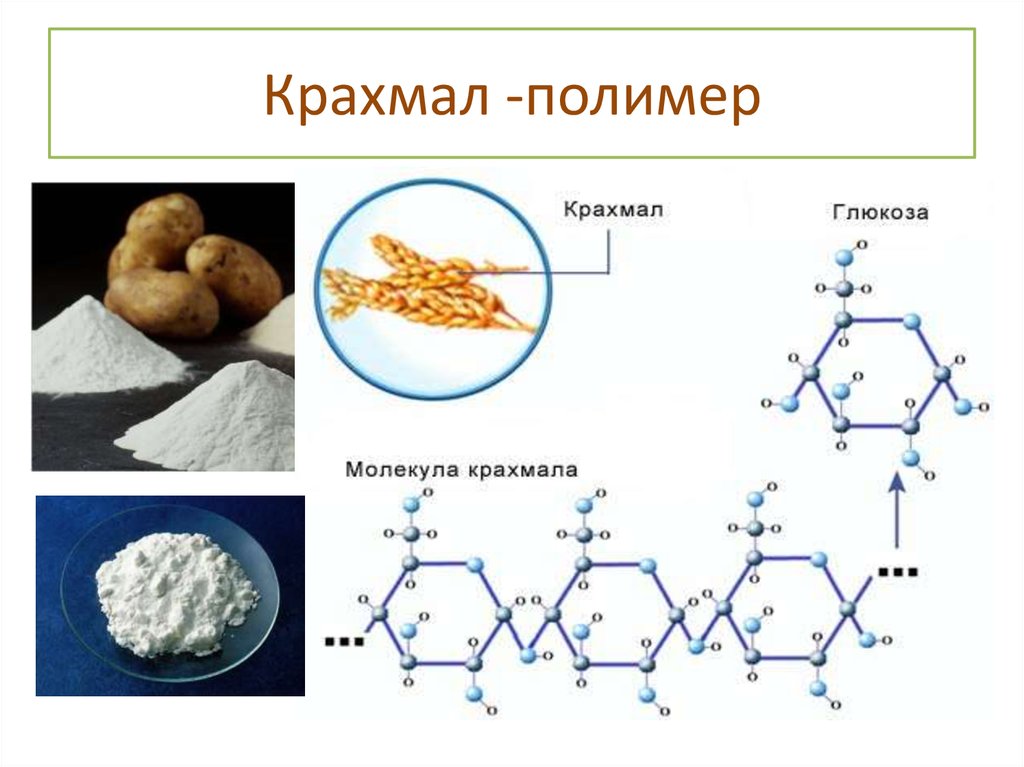 Крахмал -полимер

Крахмал

Глюкоза

Молекула крахмала

...

...